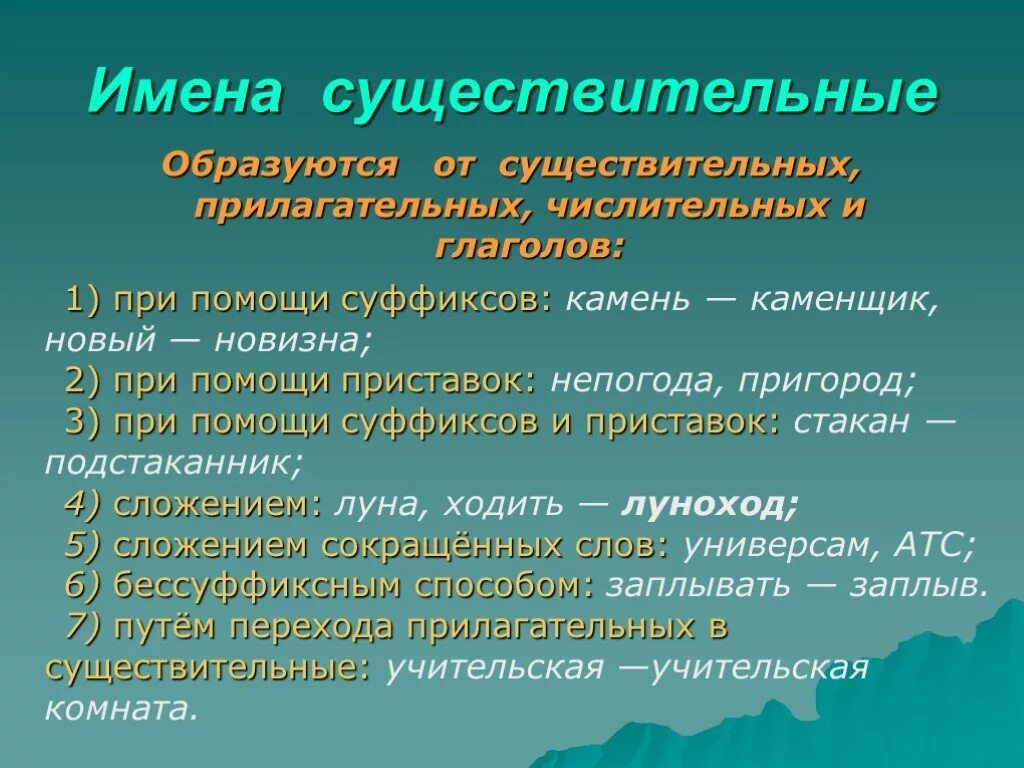 Имена существительные

Образуются от существительных, прилагательных, числительных и глаголов:

1) при помощи суффиксов: камень — каменщик, новый — новизна;
2) при помощи приставок: непогода, пригород;
3) при помощи суффиксов и приставок: стакан — подстаканник;
4) сложением: луна, ходить — луноход;
5) сложением сокращённых слов: универсам, АТС;
6) бессуффиксным способом: заплывать — заплыв.
7) путём перехода прилагательных в существительные: учительская —учительская комната.